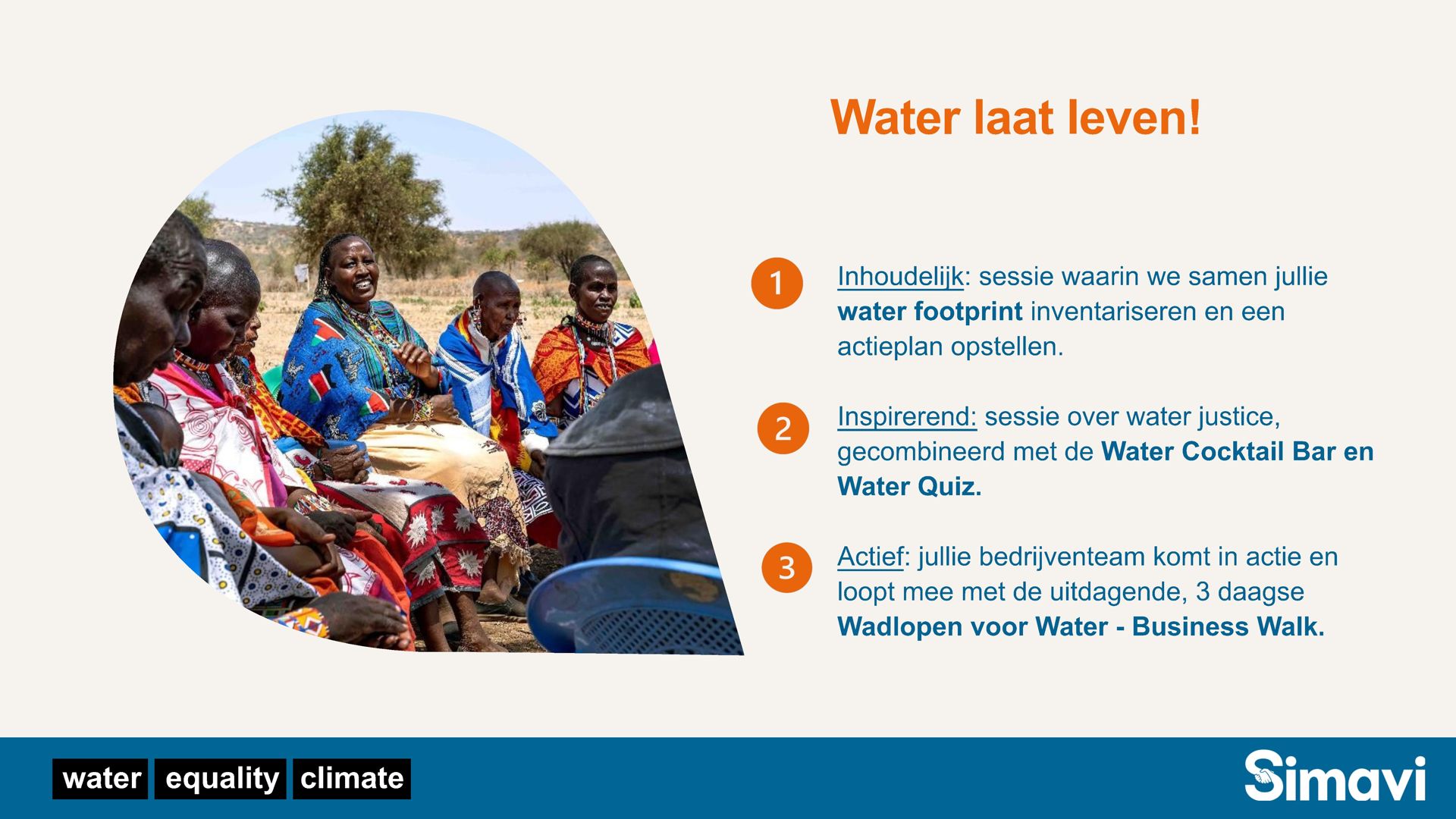 Water laat leven!

1 Inhoudelijk: sessie waarin we samen jullie water footprint inventariseren en een actieplan opstellen.

2 Inspirerend: sessie over water justice, gecombineerd met de Water Cocktail Bar en Water Quiz.

3 Actief: jullie bedrijventeam komt in actie en loopt mee met de uitdagende, 3 daagse Wadlopen voor Water - Business Walk.

water equality climate

Simavi